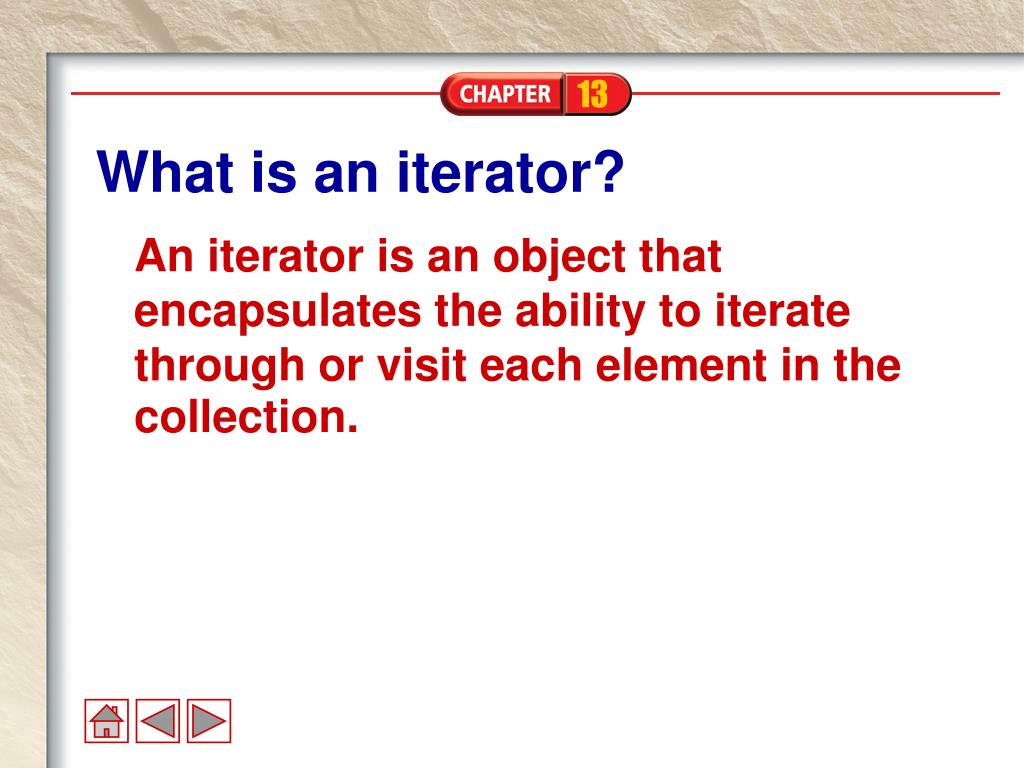 CHAPTER 13

What is an iterator?

An iterator is an object that encapsulates the ability to iterate through or visit each element in the collection.